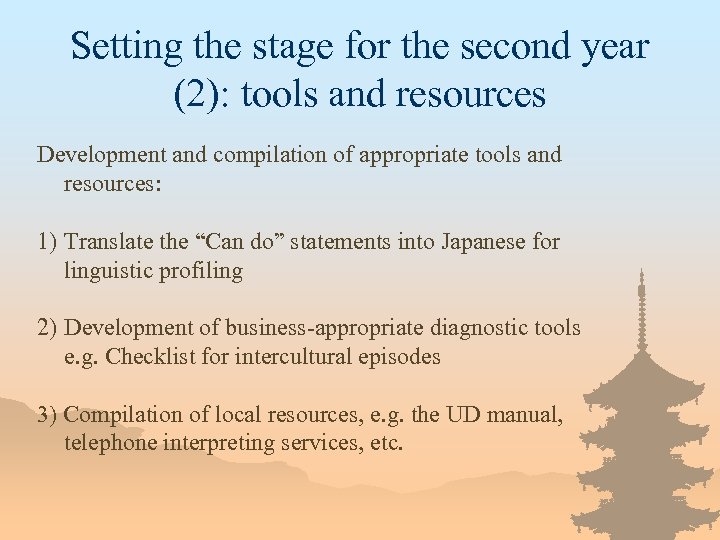 Setting the stage for the second year (2): tools and resources

Development and compilation of appropriate tools and resources:

1) Translate the “Can do” statements into Japanese for linguistic profiling

2) Development of business-appropriate diagnostic tools e.g. Checklist for intercultural episodes

3) Compilation of local resources, e.g. the UD manual, telephone interpreting services, etc.